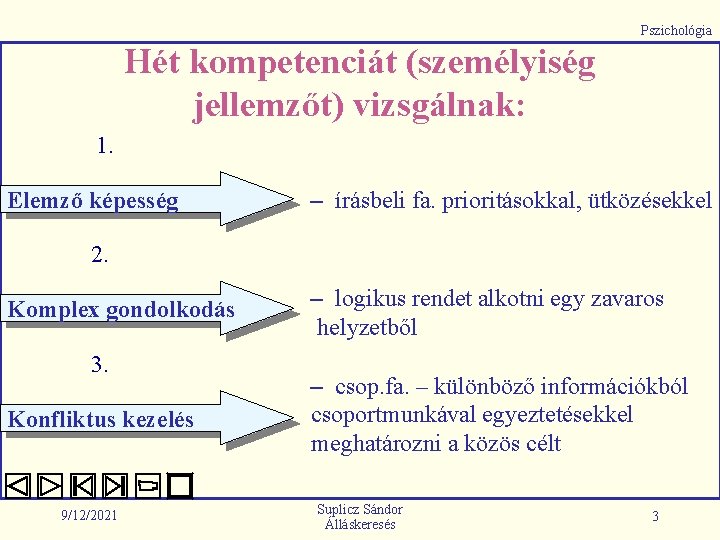 Pszichológia

Hét kompetenciát (személyiség jellemzőt) vizsgálnak:

1.

Elemző képesség

– írásbeli fa. prioritásokkal, ütközésekkel

2.

Komplex gondolkodás

– logikus rendet alkotni egy zavaros helyzetből

3.

Konfliktus kezelés

– csop.fa. – különböző információkból csoportmunkával egyeztetésekkel meghatározni a közös célt

9/12/2021

Suplicz Sándor
Álláskeresés

3